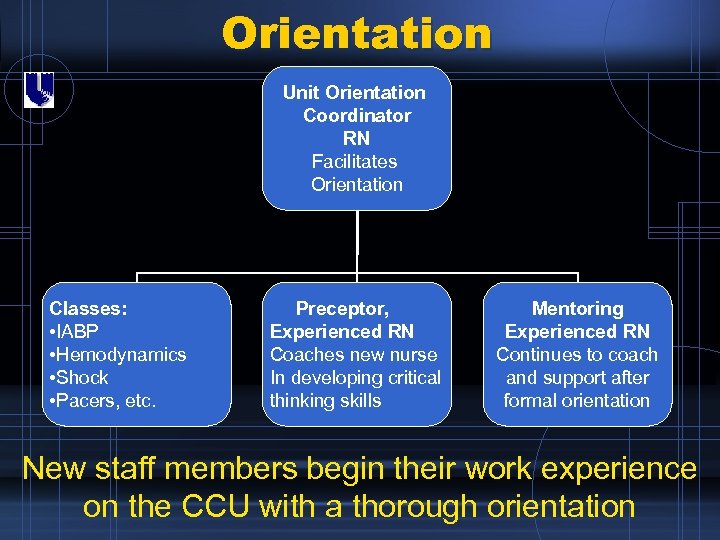 Orientation

Unit Orientation Coordinator RN
Facilitates Orientation

Classes:
•IABP
•Hemodynamics
•Shock
•Pacers, etc.

Preceptor, Experienced RN
Coaches new nurse In developing critical thinking skills

Mentoring Experienced RN
Continues to coach and support after formal orientation

New staff members begin their work experience on the CCU with a thorough orientation